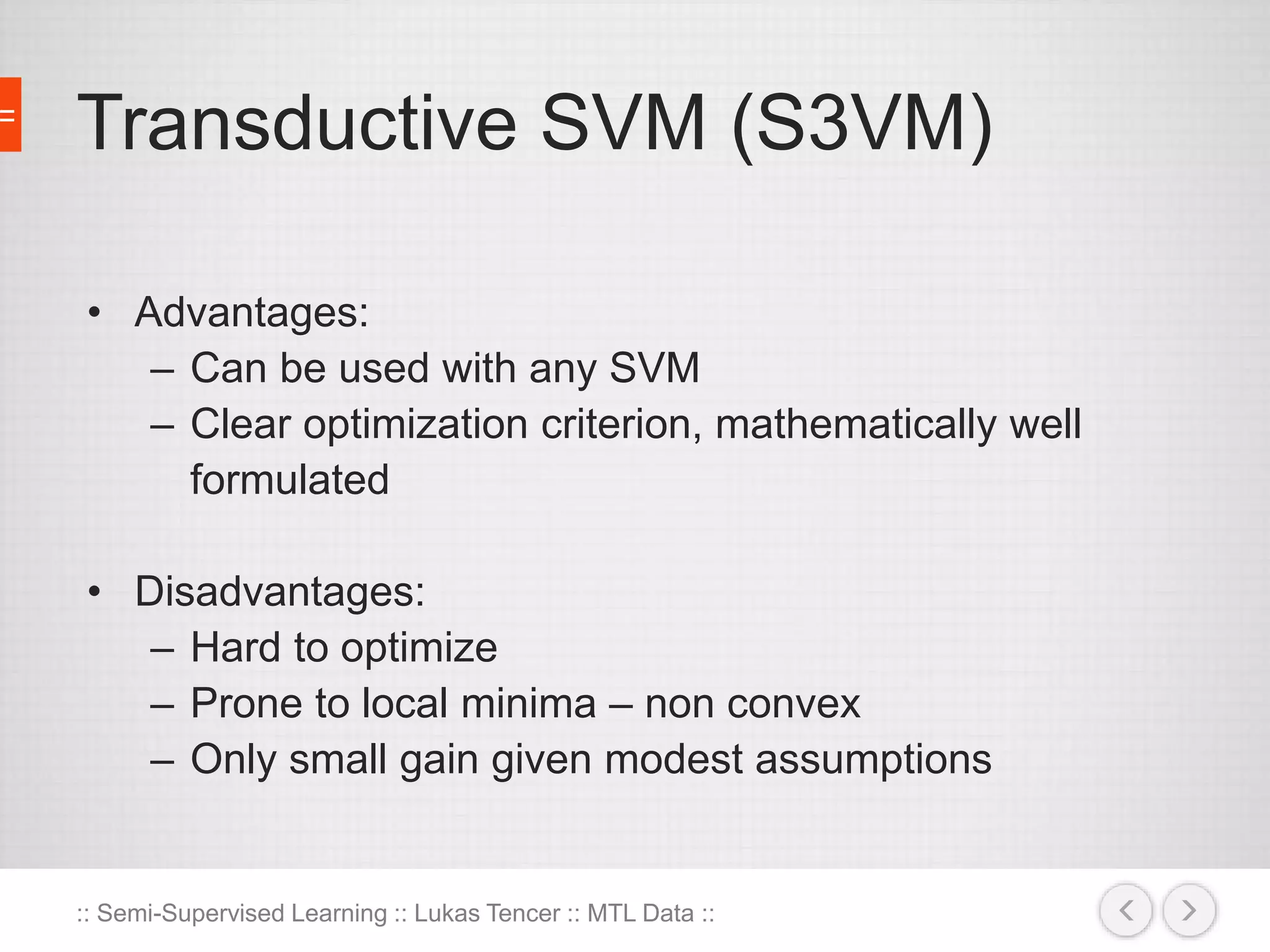 Transductive SVM (S3VM)

• Advantages:
– Can be used with any SVM
– Clear optimization criterion, mathematically well formulated

• Disadvantages:
– Hard to optimize
– Prone to local minima – non convex
– Only small gain given modest assumptions

:: Semi-Supervised Learning :: Lukas Tencer :: MTL Data ::